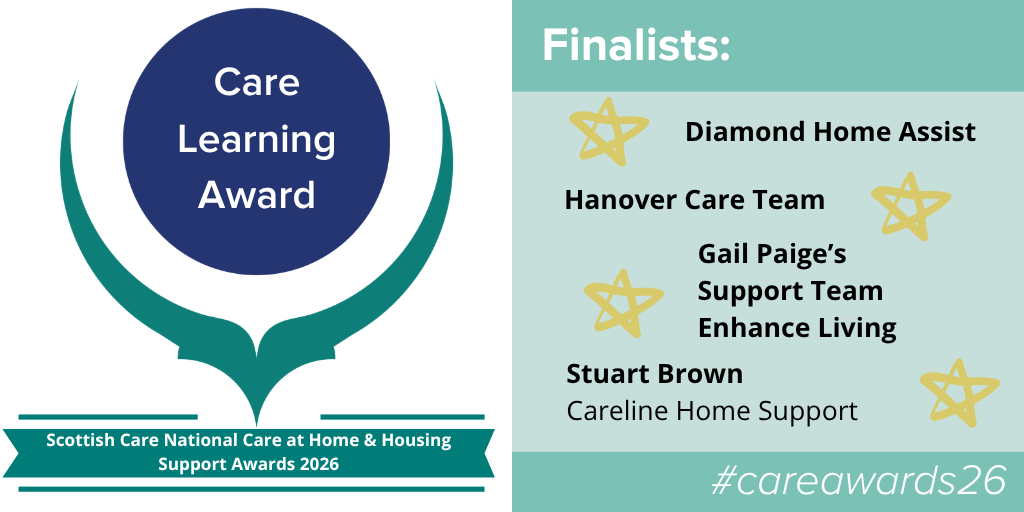 Care Learning Award

Scottish Care National Care at Home & Housing Support Awards 2026

Finalists:

Diamond Home Assist

Hanover Care Team

Gail Paige's Support Team Enhance Living

Stuart Brown
Careline Home Support

#careawards26